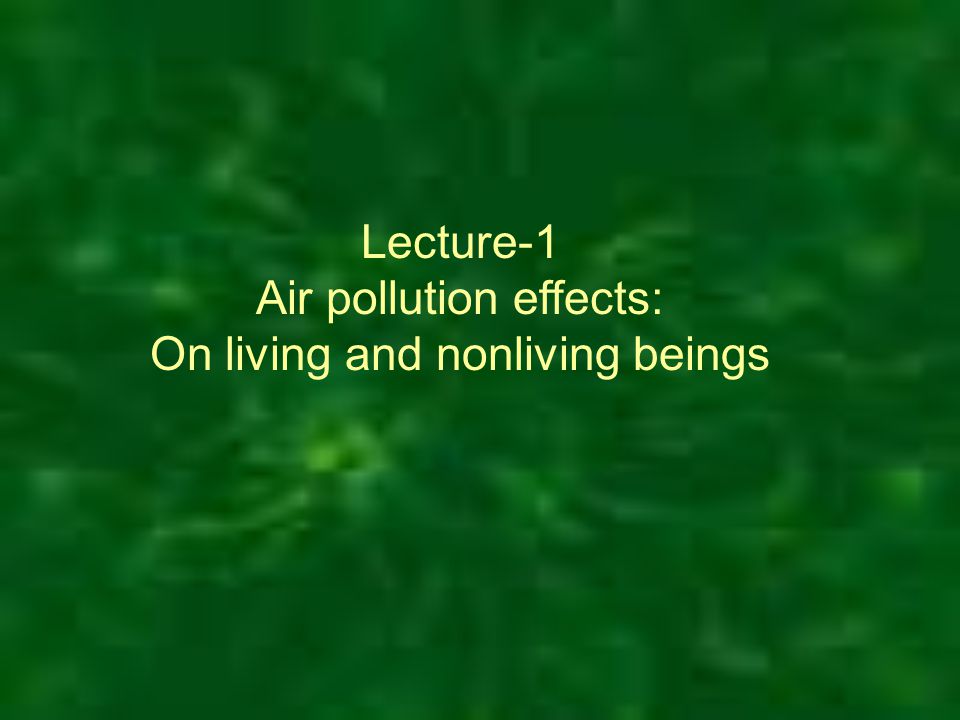 Lecture-1
Air pollution effects:
On living and nonliving beings